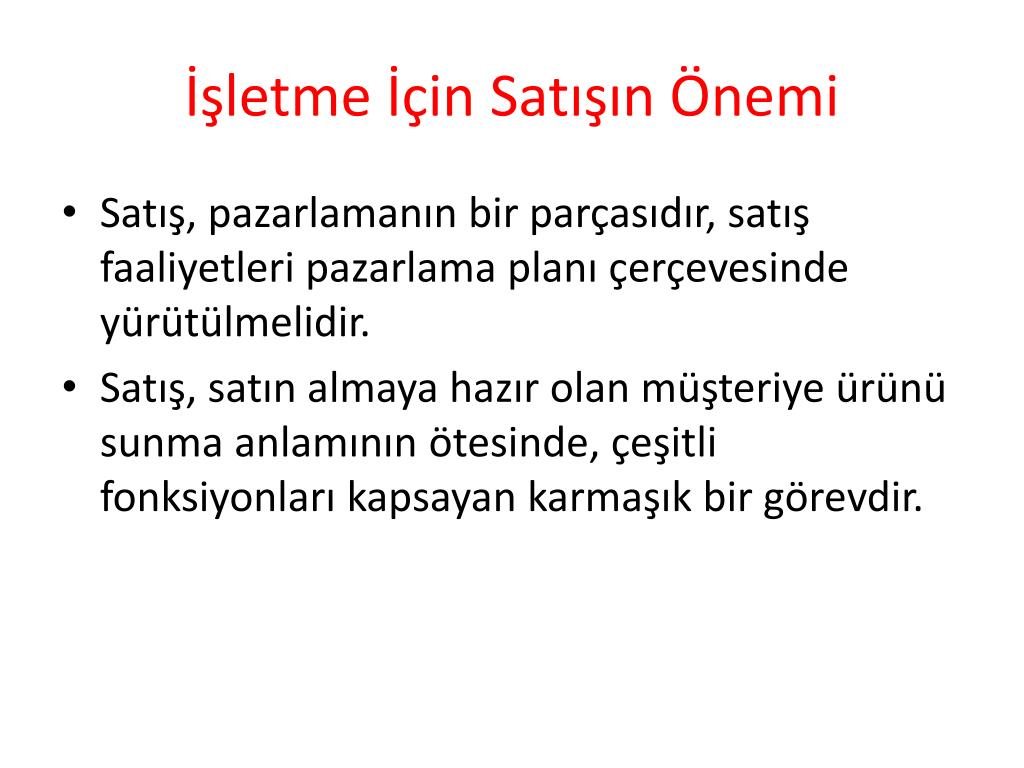 İşletme İçin Satışın Önemi

• Satış, pazarlamanın bir parçasıdır, satış faaliyetleri pazarlama planı çerçevesinde yürütülmelidir.
• Satış, satın almaya hazır olan müşteriye ürünü sunma anlamının ötesinde, çeşitli fonksiyonları kapsayan karmaşık bir görevdir.